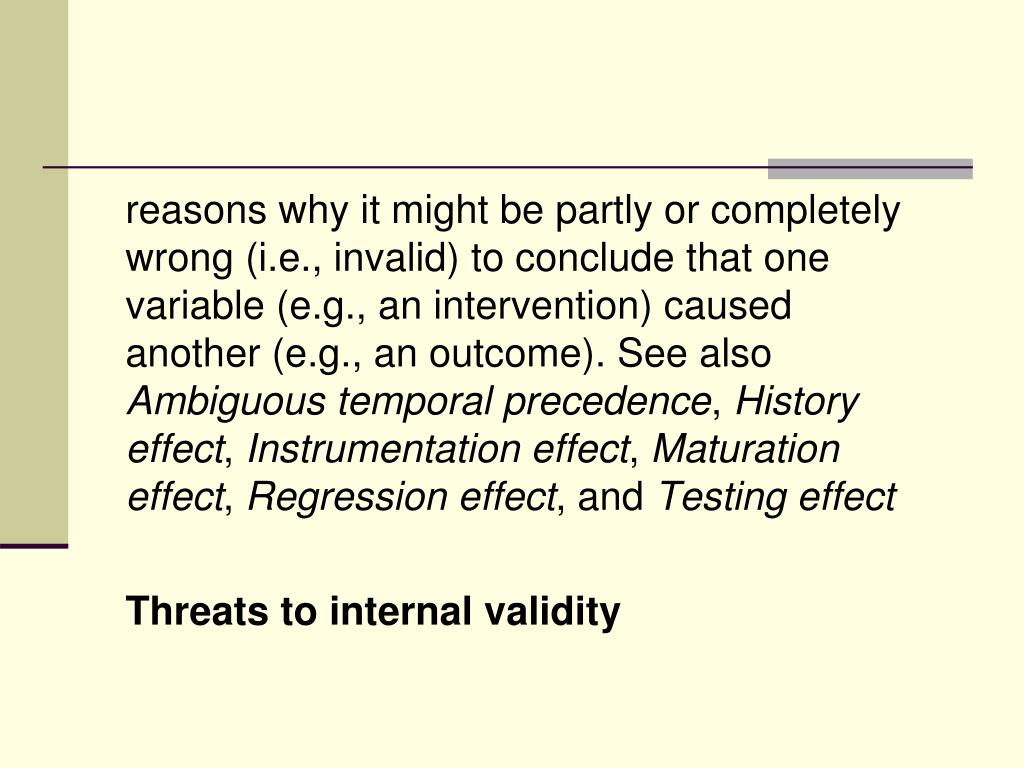 reasons why it might be partly or completely wrong (i.e., invalid) to conclude that one variable (e.g., an intervention) caused another (e.g., an outcome). See also Ambiguous temporal precedence, History effect, Instrumentation effect, Maturation effect, Regression effect, and Testing effect

Threats to internal validity